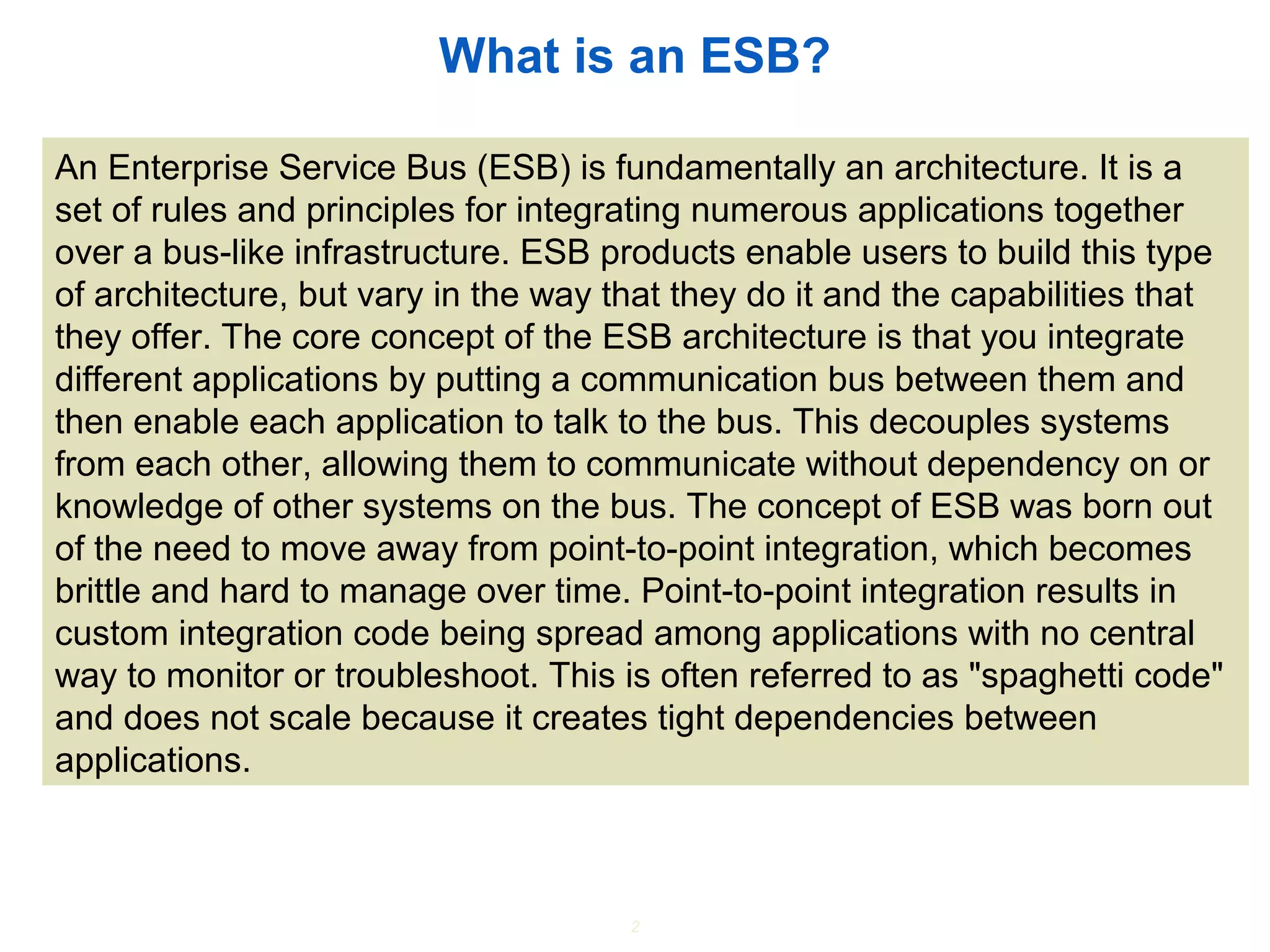 What is an ESB?

An Enterprise Service Bus (ESB) is fundamentally an architecture. It is a set of rules and principles for integrating numerous applications together over a bus-like infrastructure. ESB products enable users to build this type of architecture, but vary in the way that they do it and the capabilities that they offer. The core concept of the ESB architecture is that you integrate different applications by putting a communication bus between them and then enable each application to talk to the bus. This decouples systems from each other, allowing them to communicate without dependency on or knowledge of other systems on the bus. The concept of ESB was born out of the need to move away from point-to-point integration, which becomes brittle and hard to manage over time. Point-to-point integration results in custom integration code being spread among applications with no central way to monitor or troubleshoot. This is often referred to as "spaghetti code" and does not scale because it creates tight dependencies between applications.

2